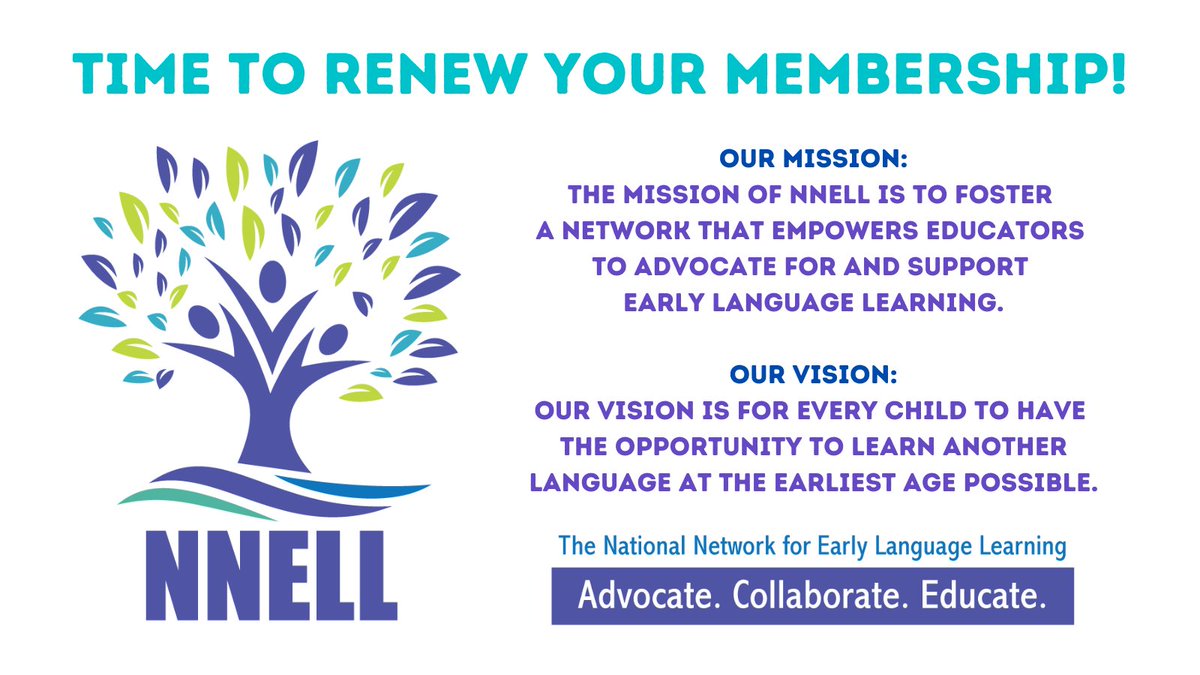 TIME TO RENEW YOUR MEMBERSHIP!

NNELL

OUR MISSION:
THE MISSION OF NNELL IS TO FOSTER A NETWORK THAT EMPOWERS EDUCATORS TO ADVOCATE FOR AND SUPPORT EARLY LANGUAGE LEARNING.

OUR VISION:
OUR VISION IS FOR EVERY CHILD TO HAVE THE OPPORTUNITY TO LEARN ANOTHER LANGUAGE AT THE EARLIEST AGE POSSIBLE.

The National Network for Early Language Learning

Advocate. Collaborate. Educate.